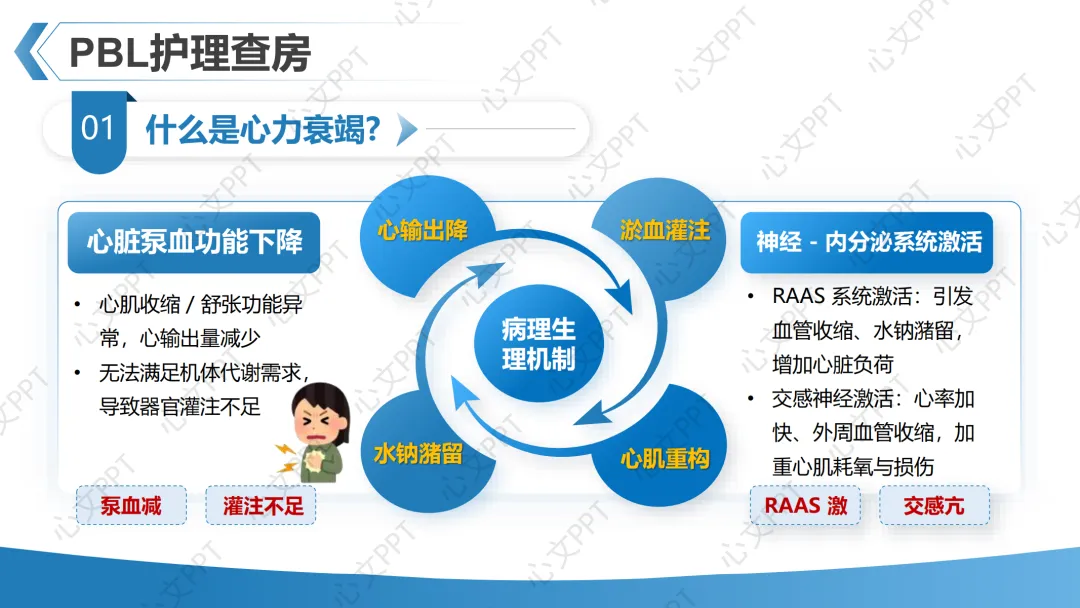 PBL护理查房

01 什么是心力衰竭？

心脏泵血功能下降

• 心肌收缩 / 舒张功能异常，心输出量减少
• 无法满足机体代谢需求，导致器官灌注不足

泵血减 灌注不足

心输出降
淤血灌注
病理生理机制
水钠潴留
心肌重构

神经 - 内分泌系统激活

• RAAS 系统激活：引发血管收缩、水钠潴留，增加心脏负荷
• 交感神经激活：心率加快、外周血管收缩，加重心肌耗氧与损伤

RAAS 激 交感亢

心文PPT